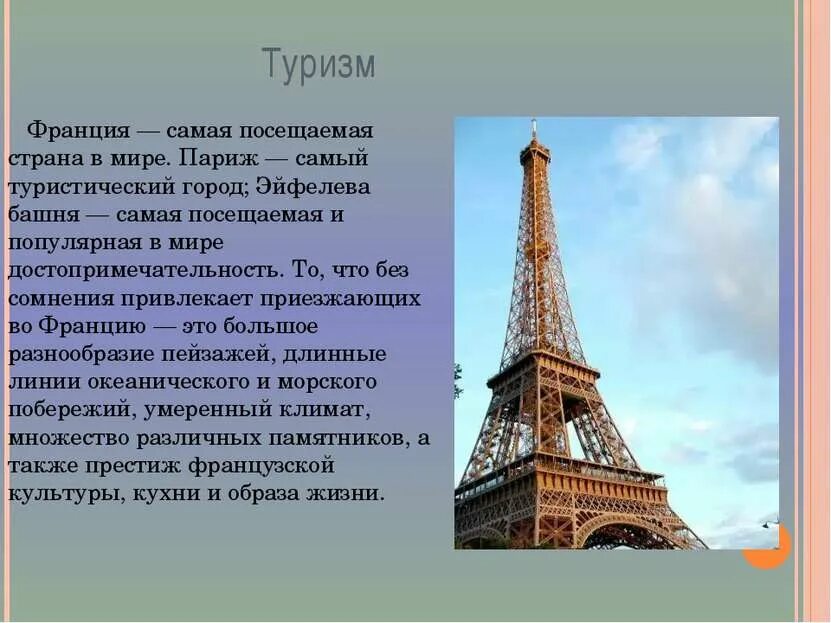 Туризм

Франция — самая посещаемая страна в мире. Париж — самый туристический город; Эйфелева башня — самая посещаемая и популярная в мире достопримечательность. То, что без сомнения привлекает приезжающих во Францию — это большое разнообразие пейзажей, длинные линии океанического и морского побережий, умеренный климат, множество различных памятников, а также престиж французской культуры, кухни и образа жизни.